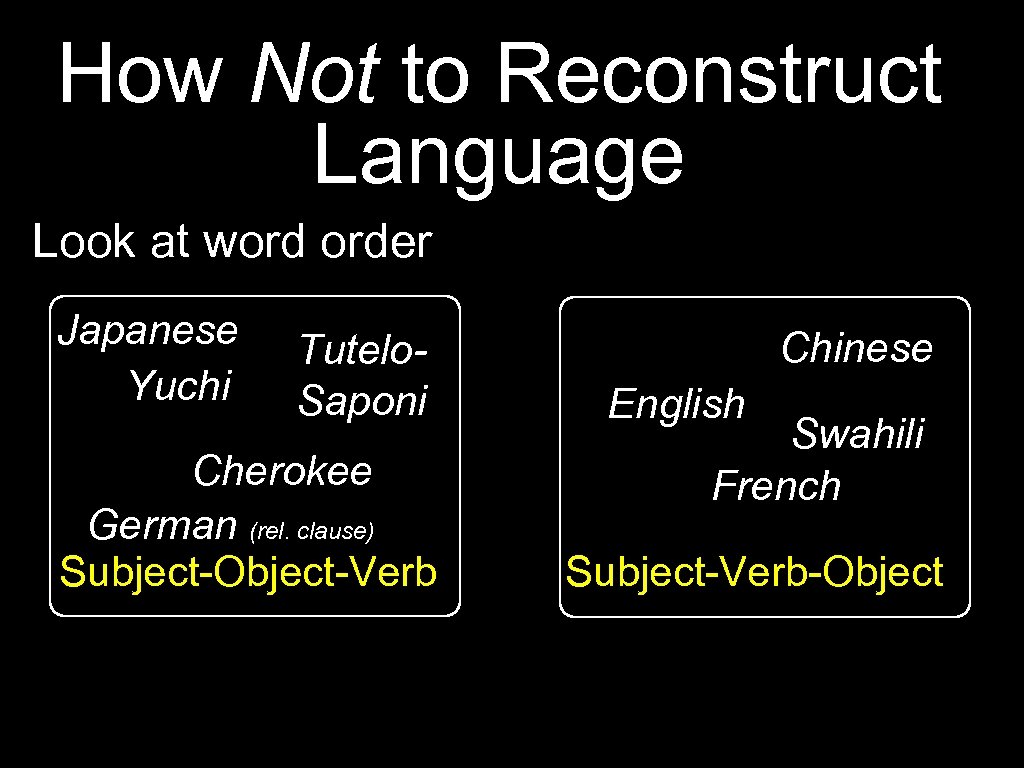 How Not to Reconstruct Language

Look at word order

Japanese
Yuchi

Tutelo-Saponi

Cherokee
German (rel. clause)
Subject-Object-Verb

Chinese
English
Swahili
French
Subject-Verb-Object